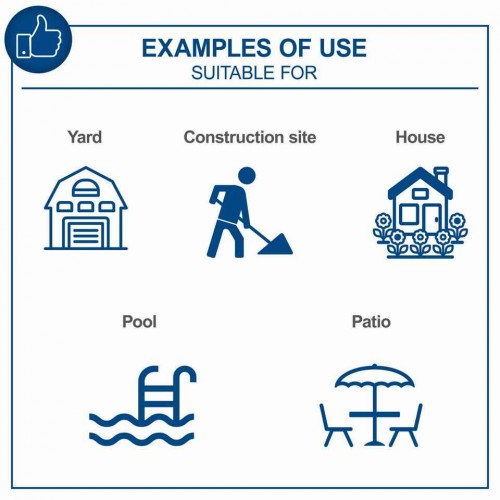 EXAMPLES OF USE
SUITABLE FOR

Yard

Construction site

House

Pool

Patio